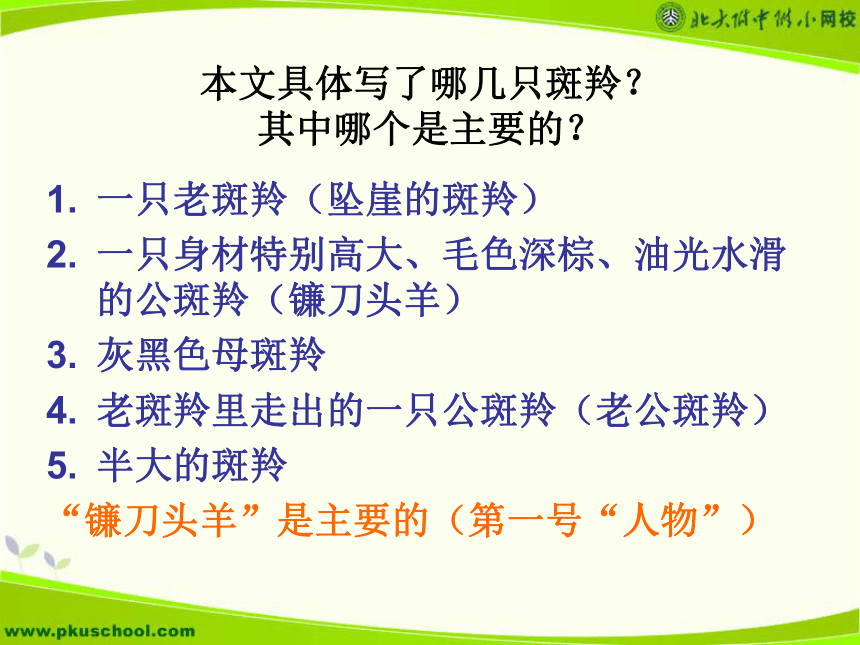 北大附中附小网校

本文具体写了哪几只斑羚？
其中哪个是主要的？

1. 一只老斑羚（坠崖的斑羚）
2. 一只身材特别高大、毛色深棕、油光水滑的公斑羚（镰刀头羊）
3. 灰黑色母斑羚
4. 老斑羚里走出的一只公斑羚（老公斑羚）
5. 半大的斑羚

“镰刀头羊”是主要的（第一号“人物”）

www.pkuschool.com